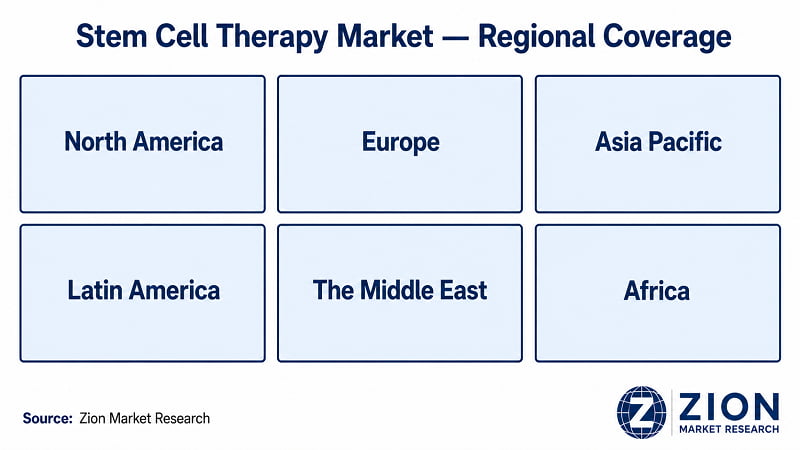 Stem Cell Therapy Market — Regional Coverage

North America

Europe

Asia Pacific

Latin America

The Middle East

Africa

Source: Zion Market Research

Z ZION MARKET RESEARCH